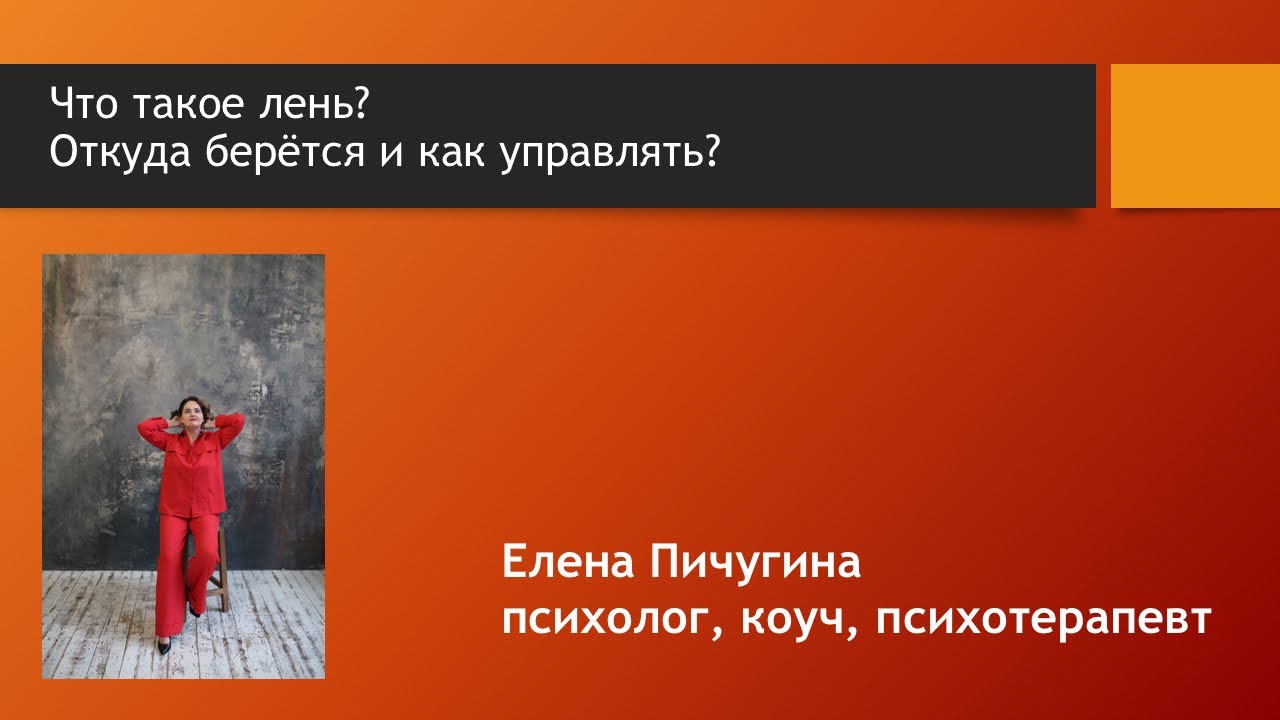 Что такое лень?
Откуда берётся и как управлять?

Елена Пичугина
психолог, коуч, психотерапевт